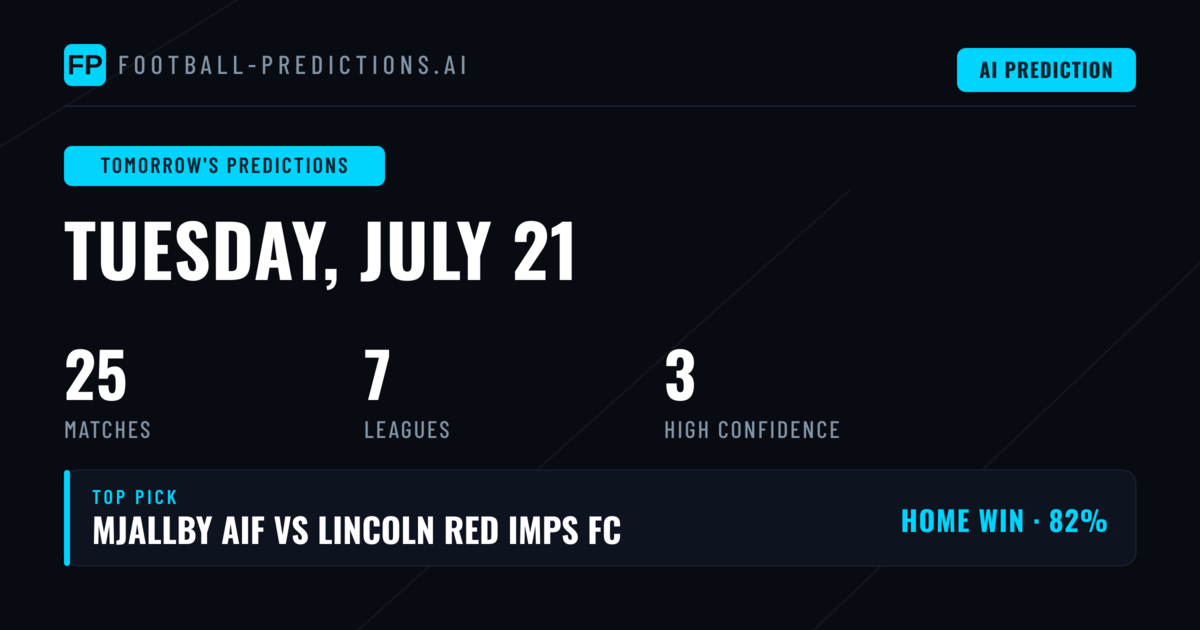 FP FOOTBALL-PREDICTIONS.AI

AI PREDICTION

TOMORROW'S PREDICTIONS

TUESDAY, JULY 21

25
MATCHES

7
LEAGUES

3
HIGH CONFIDENCE

TOP PICK
MJALLBY AIF VS LINCOLN RED IMPS FC

HOME WIN · 82%